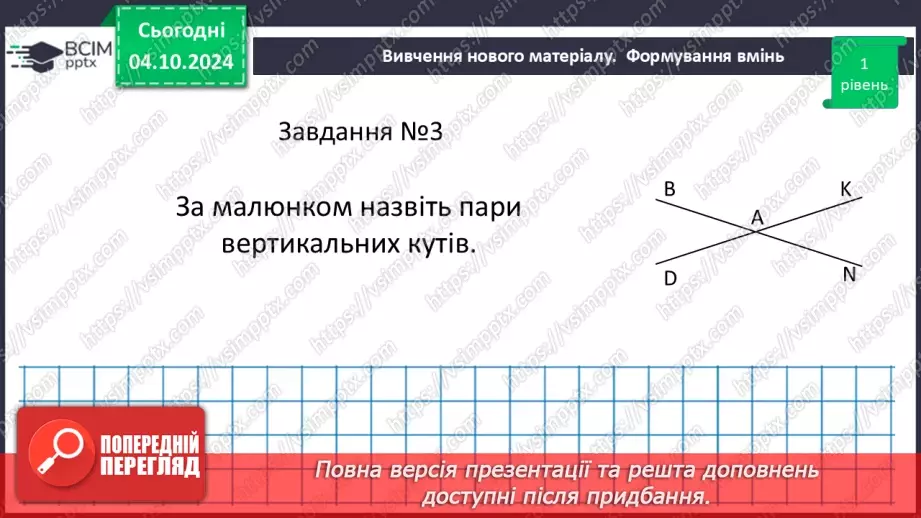 ВСІМ pptx

Сьогодні 04.10.2024

Вивчення нового матеріалу. Формування вмінь

1 рівень

Завдання №3

За малюнком назвіть пари вертикальних кутів.

B
K
A
D
N

ПОПЕРЕДНІЙ ПЕРЕГЛЯД

Повна версія презентації та решта доповнень доступні після придбання.

https://vsimpptx.com